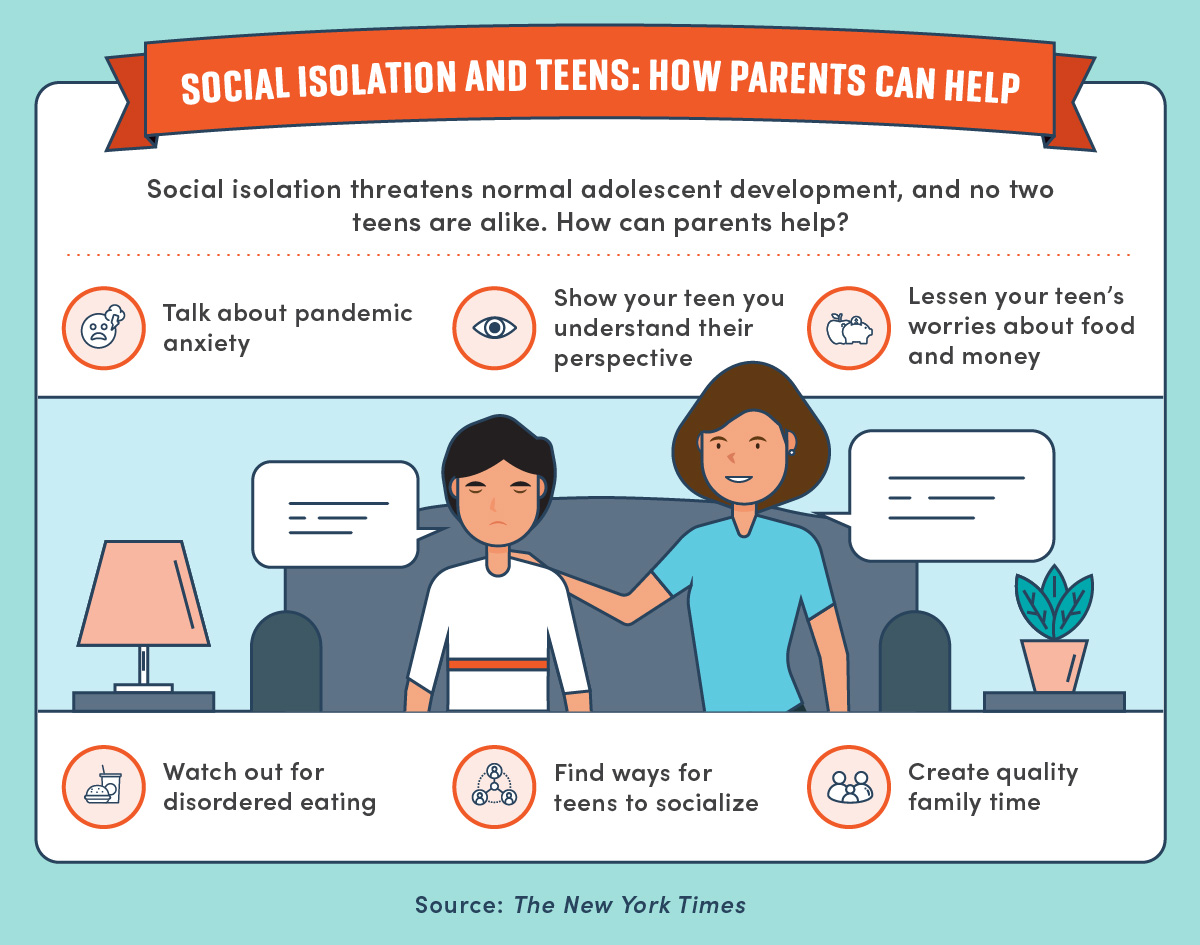 SOCIAL ISOLATION AND TEENS: HOW PARENTS CAN HELP

Social isolation threatens normal adolescent development, and no two teens are alike. How can parents help?

Talk about pandemic anxiety

Show your teen you understand their perspective

Lessen your teen's worries about food and money

Watch out for disordered eating

Find ways for teens to socialize

Create quality family time

Source: The New York Times